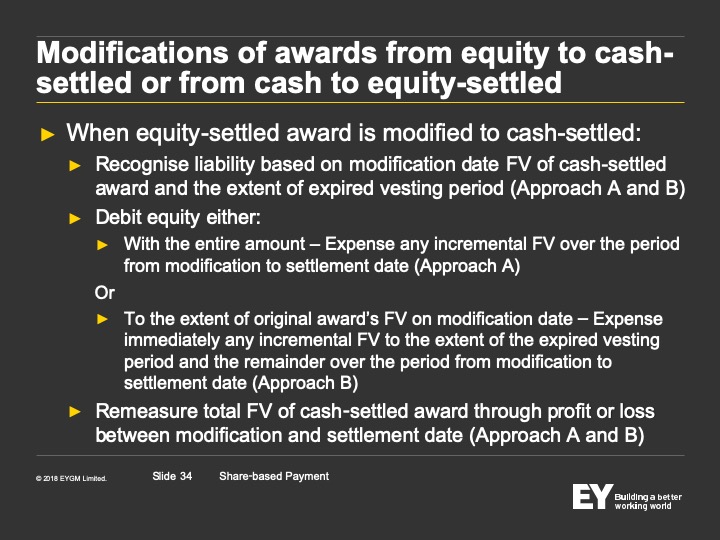 Modifications of awards from equity to cash-settled or from cash to equity-settled

► When equity-settled award is modified to cash-settled:

► Recognise liability based on modification date FV of cash-settled award and the extent of expired vesting period (Approach A and B)

► Debit equity either:

► With the entire amount – Expense any incremental FV over the period from modification to settlement date (Approach A)

Or

► To the extent of original award's FV on modification date – Expense immediately any incremental FV to the extent of the expired vesting period and the remainder over the period from modification to settlement date (Approach B)

► Remeasure total FV of cash-settled award through profit or loss between modification and settlement date (Approach A and B)

© 2018 EYGM Limited. Slide 34 Share-based Payment

EY Building a better working world